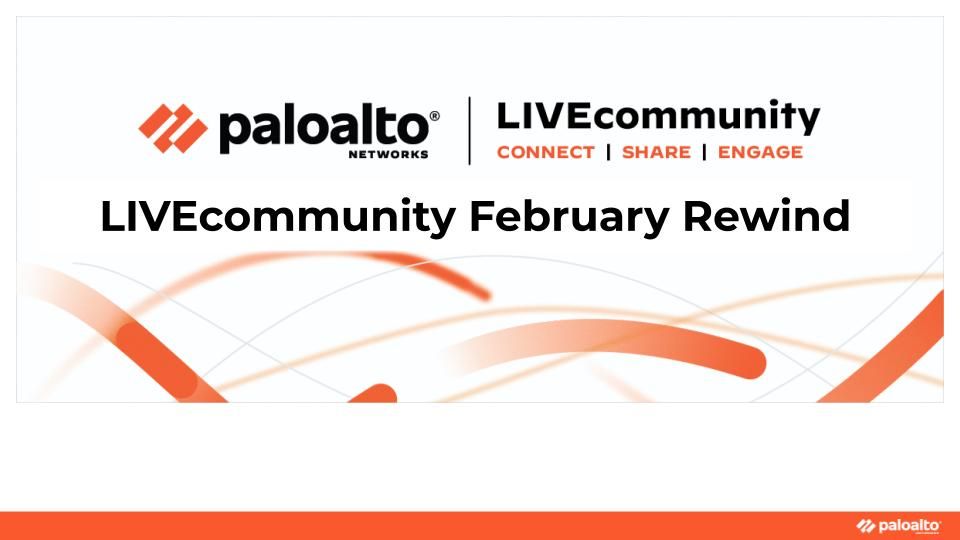 paloalto®
NETWORKS

LIVEcommunity
CONNECT | SHARE | ENGAGE

LIVEcommunity February Rewind

paloalto